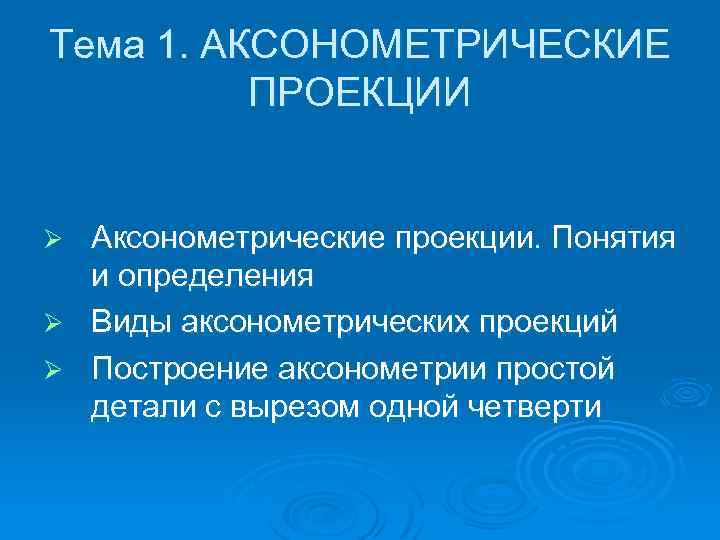 Тема 1. АКСОНОМЕТРИЧЕСКИЕ ПРОЕКЦИИ

➢ Аксонометрические проекции. Понятия и определения
➢ Виды аксонометрических проекций
➢ Построение аксонометрии простой детали с вырезом одной четверти